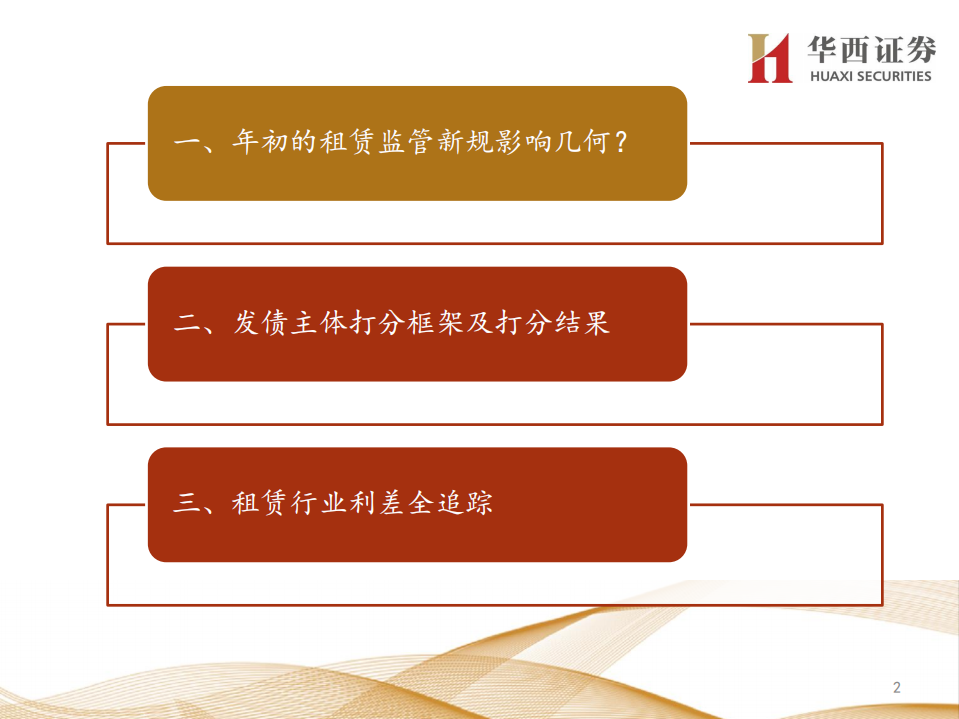 华西证券
HUAXI SECURITIES

一、年初的租赁监管新规影响几何？

二、发债主体打分框架及打分结果

三、租赁行业利差全追踪

2